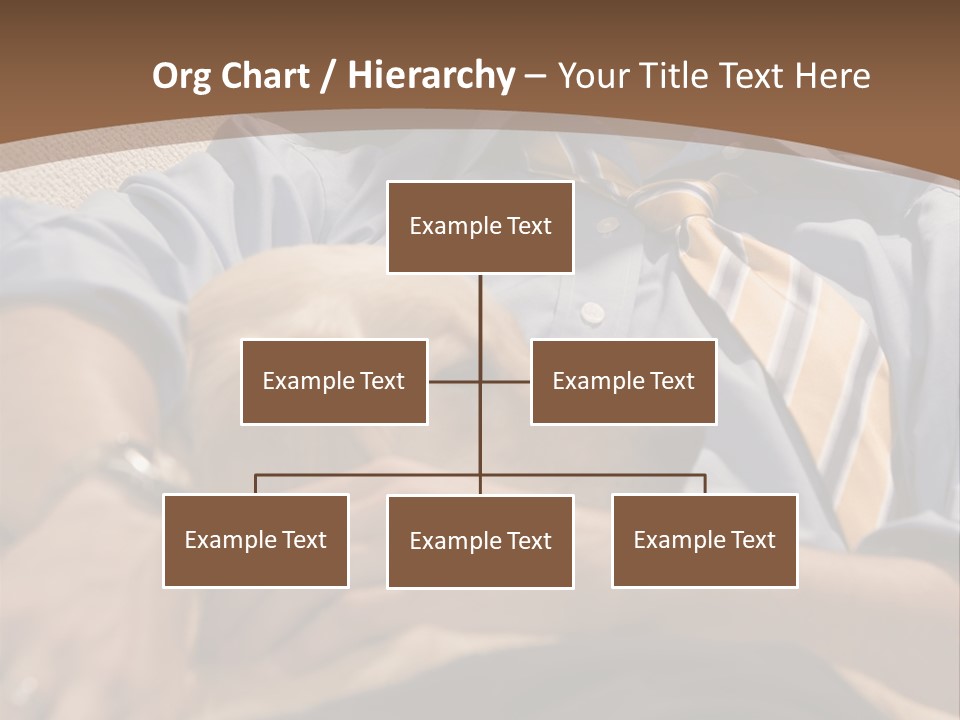 Org Chart / Hierarchy – Your Title Text Here

Example Text

Example Text

Example Text

Example Text

Example Text

Example Text